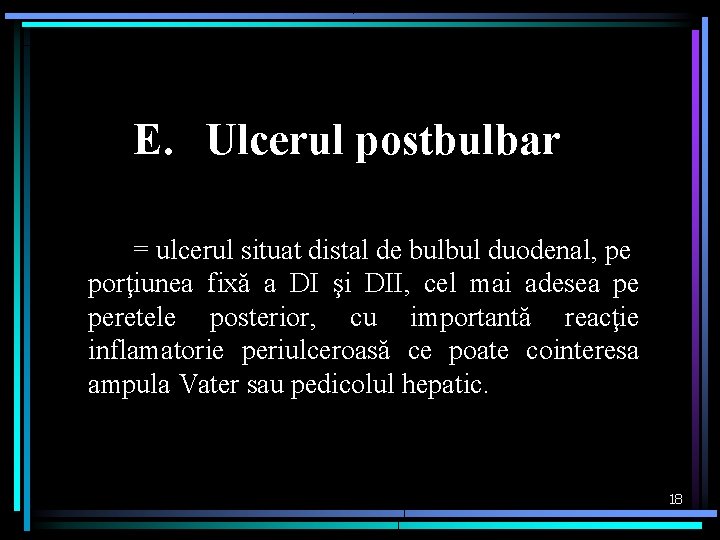 E. Ulcerul postbulbar

= ulcerul situat distal de bulbul duodenal, pe porţiunea fixă a DI şi DII, cel mai adesea pe peretele posterior, cu importantă reacţie inflamatorie periulceroasă ce poate cointeresa ampula Vater sau pedicolul hepatic.

18